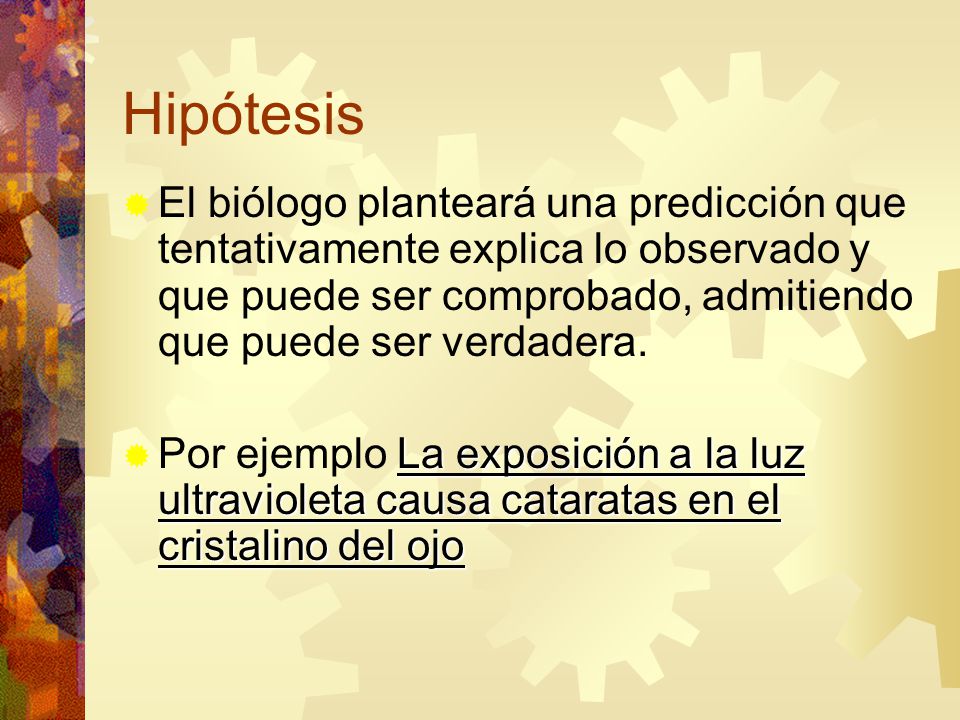 Hipótesis

El biólogo planteará una predicción que tentativamente explica lo observado y que puede ser comprobado, admitiendo que puede ser verdadera.

Por ejemplo La exposición a la luz ultravioleta causa cataratas en el cristalino del ojo